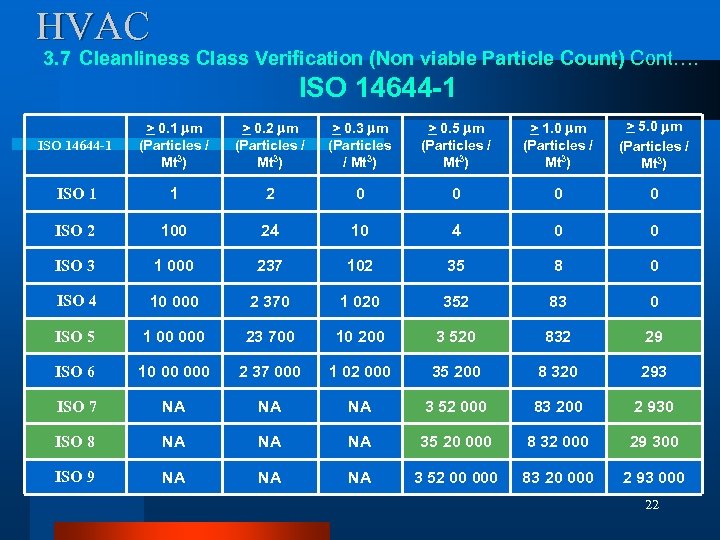 HVAC

3.7 Cleanliness Class Verification (Non viable Particle Count) Cont….

ISO 14644-1

| ISO 14644-1 | $\geq$ 0.1 $\mu$m (Particles / Mt$^3$) | $\geq$ 0.2 $\mu$m (Particles / Mt$^3$) | $\geq$ 0.3 $\mu$m (Particles / Mt$^3$) | $\geq$ 0.5 $\mu$m (Particles / Mt$^3$) | $\geq$ 1.0 $\mu$m (Particles / Mt$^3$) | $\geq$ 5.0 $\mu$m (Particles / Mt$^3$) |
|---|---|---|---|---|---|---|
| ISO 1 | 1 | 2 | 0 | 0 | 0 | 0 |
| ISO 2 | 100 | 24 | 10 | 4 | 0 | 0 |
| ISO 3 | 1 000 | 237 | 102 | 35 | 8 | 0 |
| ISO 4 | 10 000 | 2 370 | 1 020 | 352 | 83 | 0 |
| ISO 5 | 1 00 000 | 23 700 | 10 200 | 3 520 | 832 | 29 |
| ISO 6 | 10 00 000 | 2 37 000 | 1 02 000 | 35 200 | 8 320 | 293 |
| ISO 7 | NA | NA | NA | 3 52 000 | 83 200 | 2 930 |
| ISO 8 | NA | NA | NA | 35 20 000 | 8 32 000 | 29 300 |
| ISO 9 | NA | NA | NA | 3 52 00 000 | 83 20 000 | 2 93 000 |

22